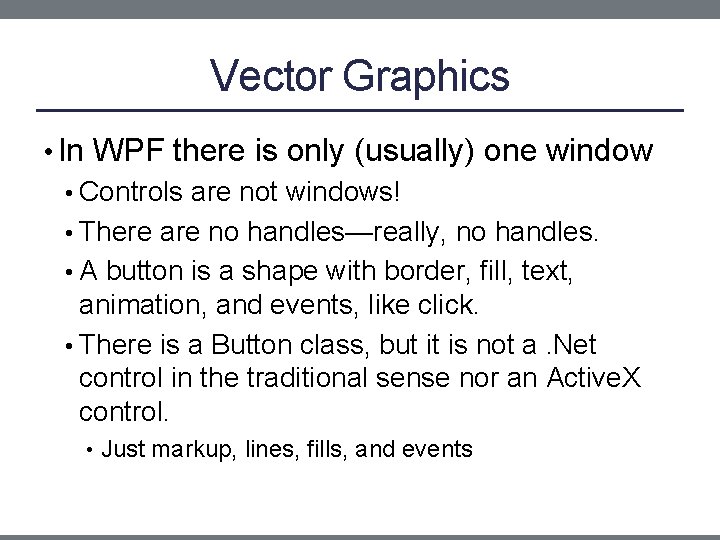 Vector Graphics

• In WPF there is only (usually) one window

• Controls are not windows!

• There are no handles—really, no handles.

• A button is a shape with border, fill, text, animation, and events, like click.

• There is a Button class, but it is not a .Net control in the traditional sense nor an ActiveX control.

• Just markup, lines, fills, and events